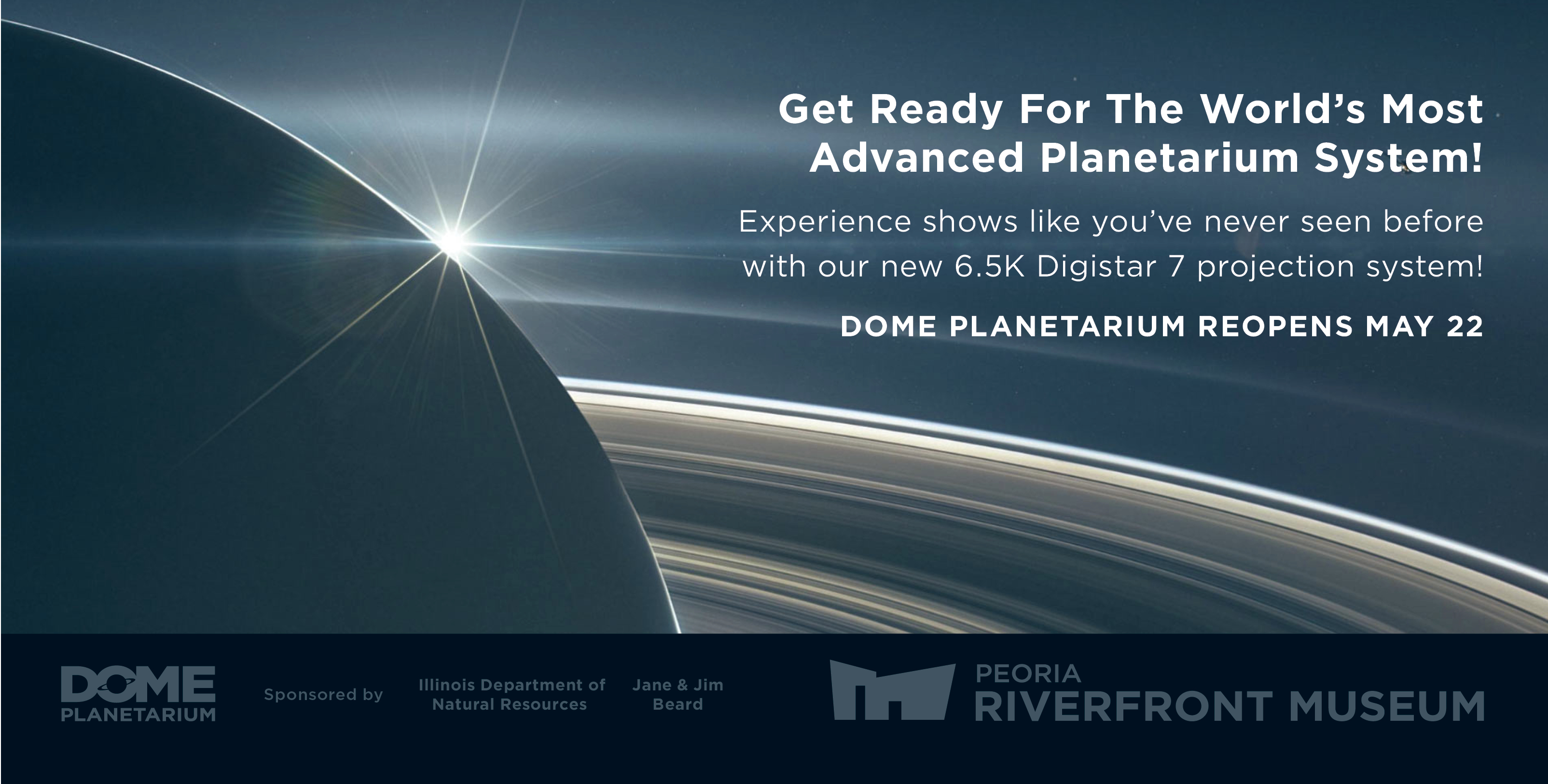 Get Ready For The World's Most Advanced Planetarium System!

Experience shows like you've never seen before with our new 6.5K Digistar 7 projection system!

DOME PLANETARIUM REOPENS MAY 22

DOME PLANETARIUM

Sponsored by

Illinois Department of Natural Resources

Jane & Jim Beard

PEORIA RIVERFRONT MUSEUM